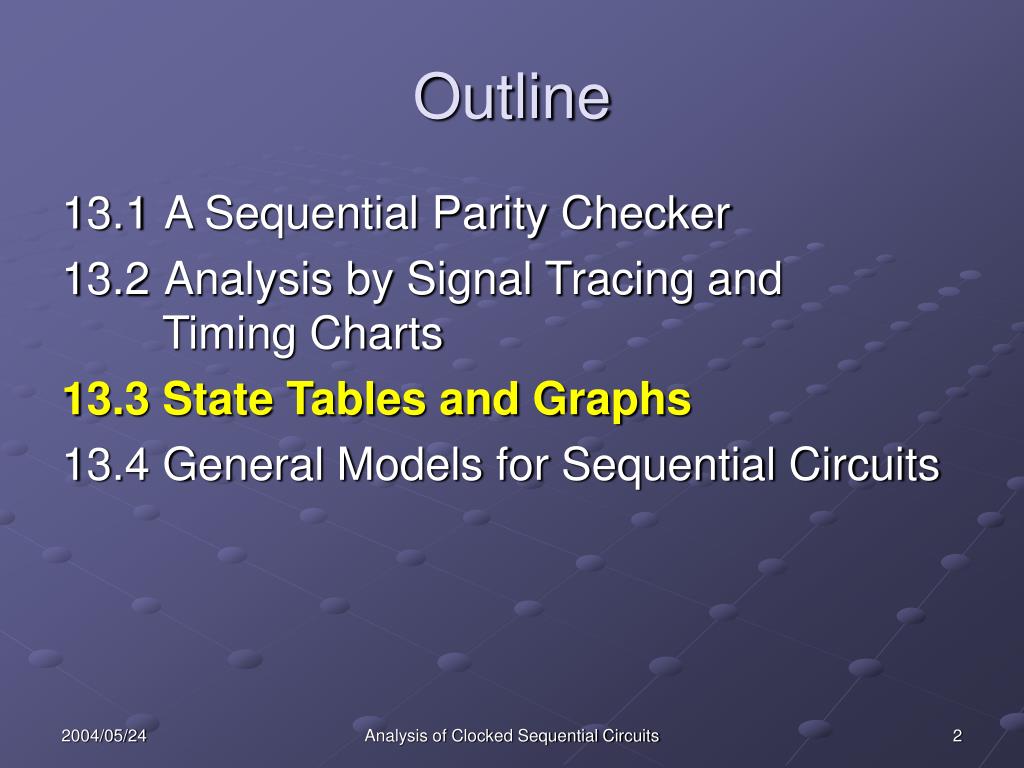 Outline

13.1 A Sequential Parity Checker

13.2 Analysis by Signal Tracing and Timing Charts

13.3 State Tables and Graphs

13.4 General Models for Sequential Circuits

2004/05/24

Analysis of Clocked Sequential Circuits

2